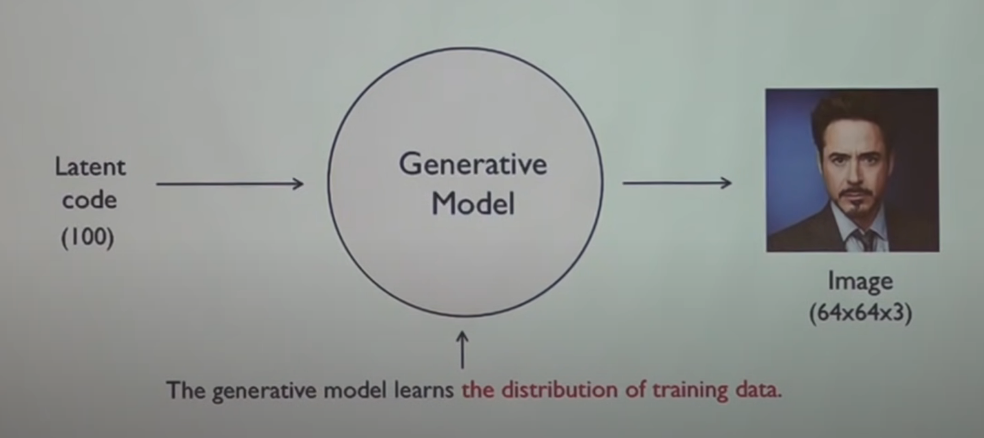 Latent code (100)

Generative Model

Image (64x64x3)

The generative model learns the distribution of training data.